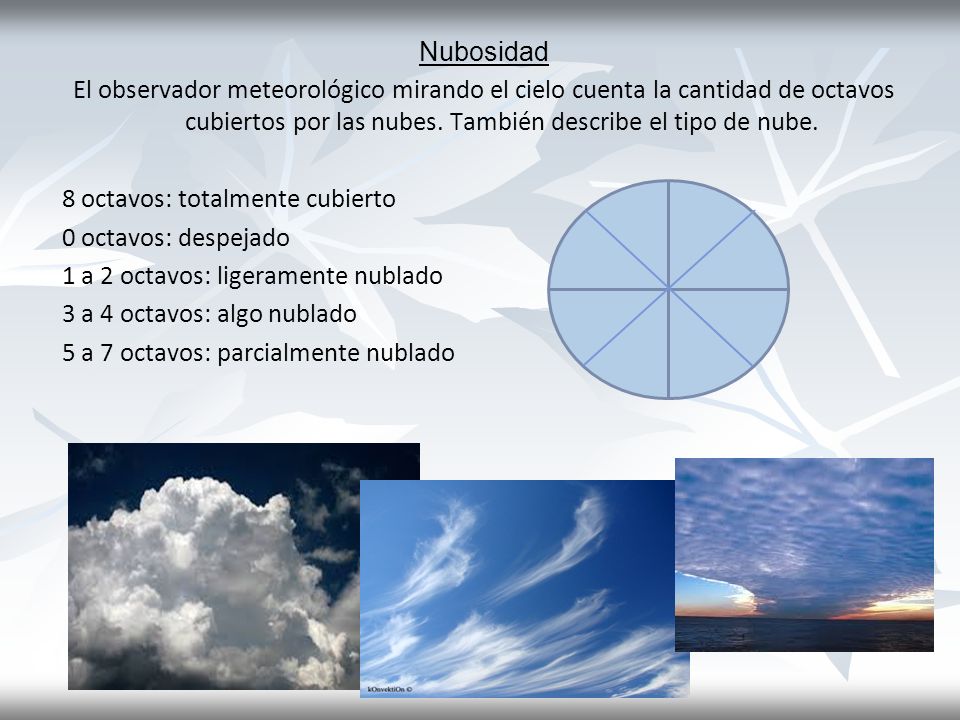 Nubosidad

El observador meteorológico mirando el cielo cuenta la cantidad de octavos cubiertos por las nubes. También describe el tipo de nube.

8 octavos: totalmente cubierto
0 octavos: despejado
1 a 2 octavos: ligeramente nublado
3 a 4 octavos: algo nublado
5 a 7 octavos: parcialmente nublado

kOnvektiOn ©